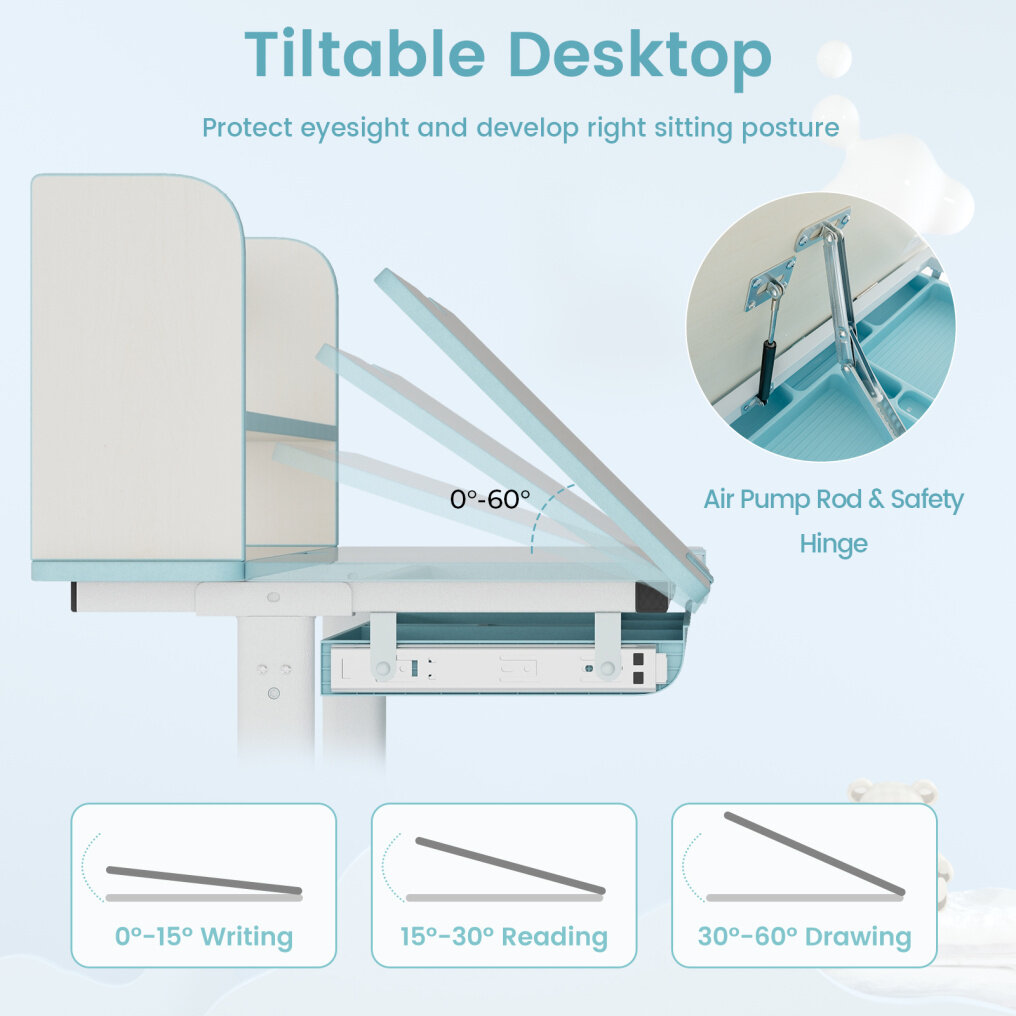 Tiltable Desktop

Protect eyesight and develop right sitting posture

0°-60°

Air Pump Rod & Safety Hinge

0°-15° Writing

15°-30° Reading

30°-60° Drawing